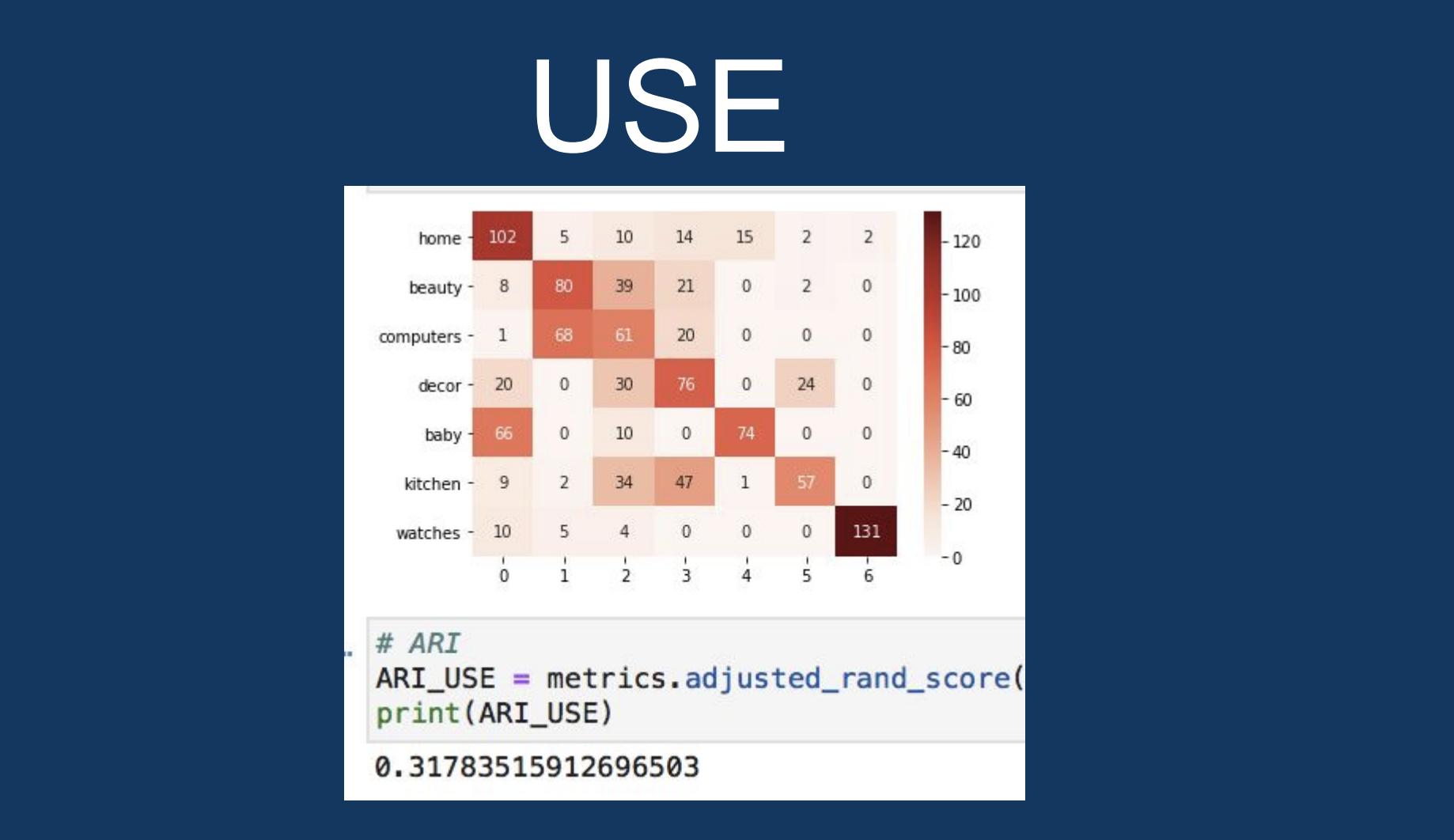 USE

|  | 0 | 1 | 2 | 3 | 4 | 5 | 6 |
|---|---|---|---|---|---|---|---|
| home | 102 | 5 | 10 | 14 | 15 | 2 | 2 |
| beauty | 8 | 80 | 39 | 21 | 0 | 2 | 0 |
| computers | 1 | 68 | 61 | 20 | 0 | 0 | 0 |
| decor | 20 | 0 | 30 | 76 | 0 | 24 | 0 |
| baby | 66 | 0 | 10 | 0 | 74 | 0 | 0 |
| kitchen | 9 | 2 | 34 | 47 | 1 | 57 | 0 |
| watches | 10 | 5 | 4 | 0 | 0 | 0 | 131 |

120
100
80
60
40
20
0

# ARI
ARI_USE = metrics.adjusted_rand_score(
print(ARI_USE)

0.3178351591269650​3